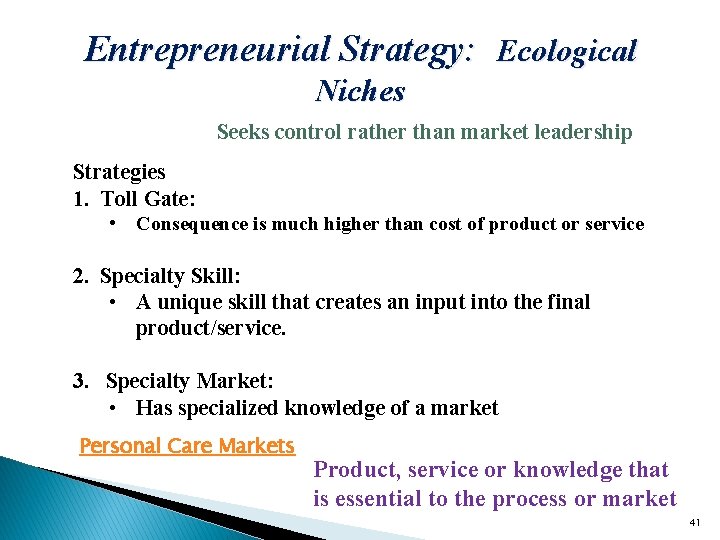 Entrepreneurial Strategy: Ecological Niches

Seeks control rather than market leadership

Strategies
1. Toll Gate:
• Consequence is much higher than cost of product or service

2. Specialty Skill:
• A unique skill that creates an input into the final product/service.

3. Specialty Market:
• Has specialized knowledge of a market

Personal Care Markets

Product, service or knowledge that is essential to the process or market

41